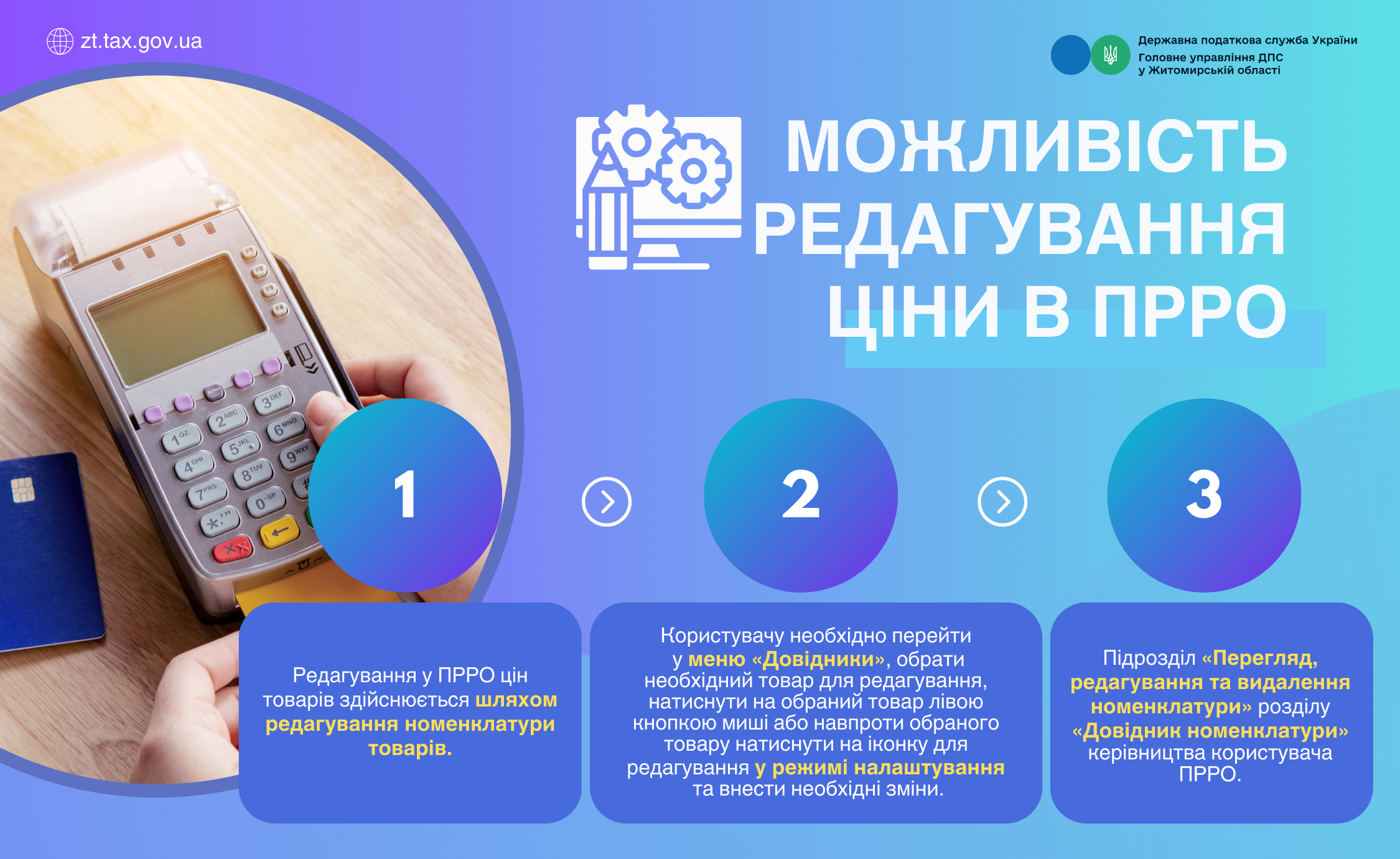 zt.tax.gov.ua

Державна податкова служба України
Головне управління ДПС у Житомирській області

МОЖЛИВІСТЬ РЕДАГУВАННЯ ЦІНИ В ПРРО

1

2

3

Редагування у ПРРО цін товарів здійснюється шляхом редагування номенклатури товарів.

Користувачу необхідно перейти у меню «Довідники», обрати необхідний товар для редагування, натиснути на обраний товар лівою кнопкою миші або навпроти обраного товару натиснути на іконку для редагування у режимі налаштування та внести необхідні зміни.

Підрозділ «Перегляд, редагування та видалення номенклатури» розділу «Довідник номенклатури» керівництва користувача ПРРО.